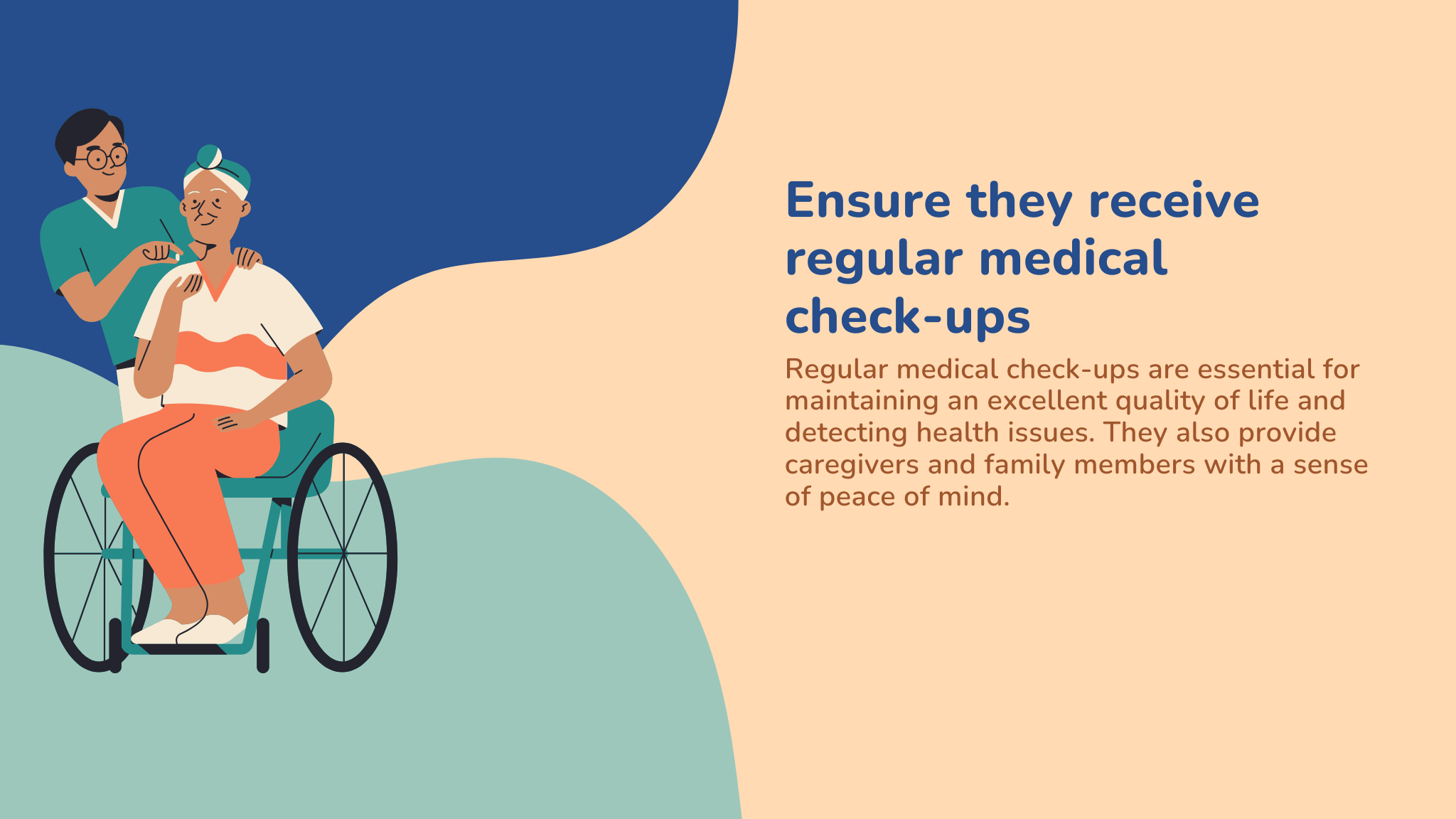 Ensure they receive regular medical check-ups

Regular medical check-ups are essential for maintaining an excellent quality of life and detecting health issues. They also provide caregivers and family members with a sense of peace of mind.